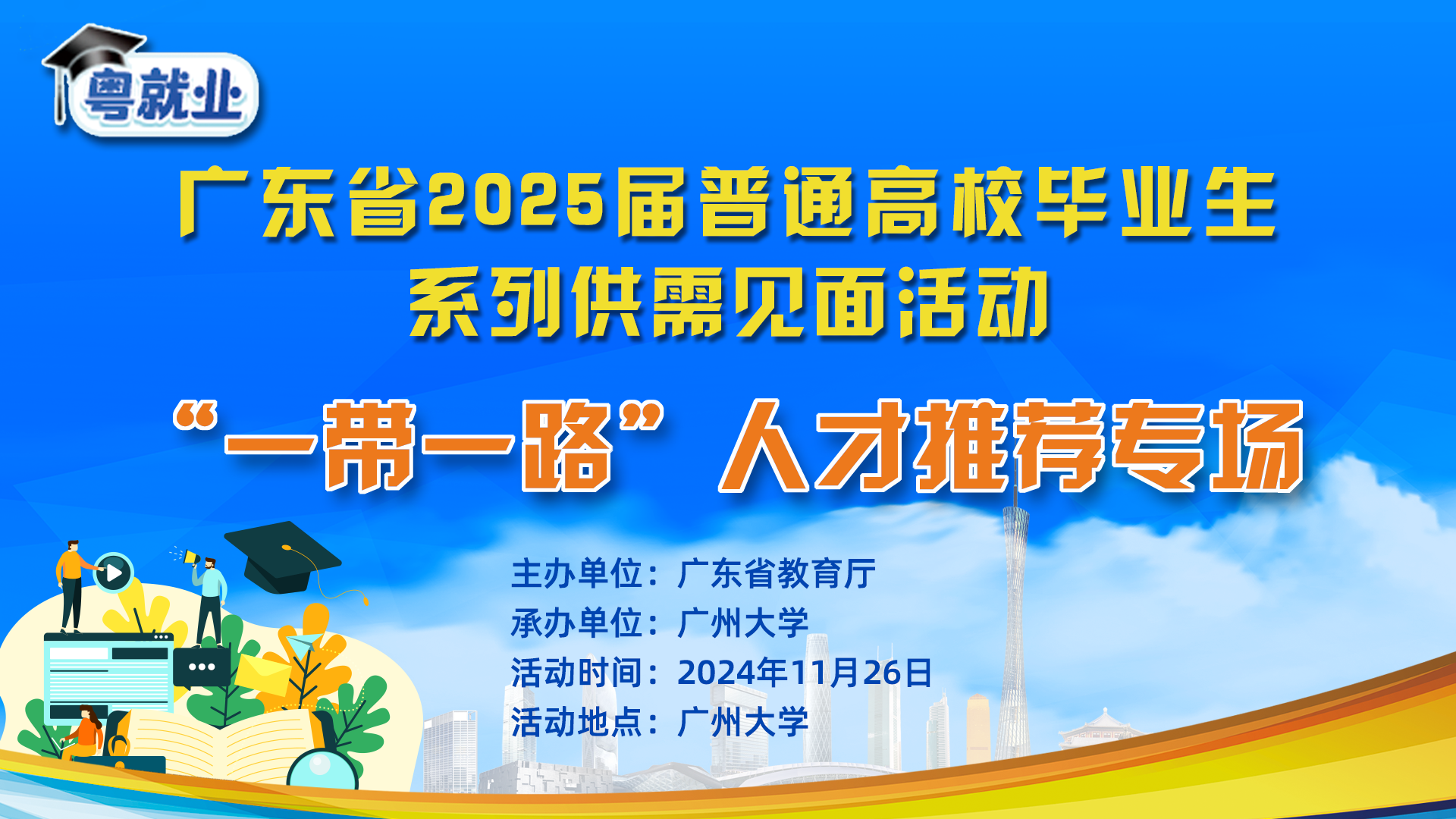 粤就业

广东省2025届普通高校毕业生
系列供需见面活动

“一带一路”人才推荐专场

主办单位：广东省教育厅
承办单位：广州大学
活动时间：2024年11月26日
活动地点：广州大学